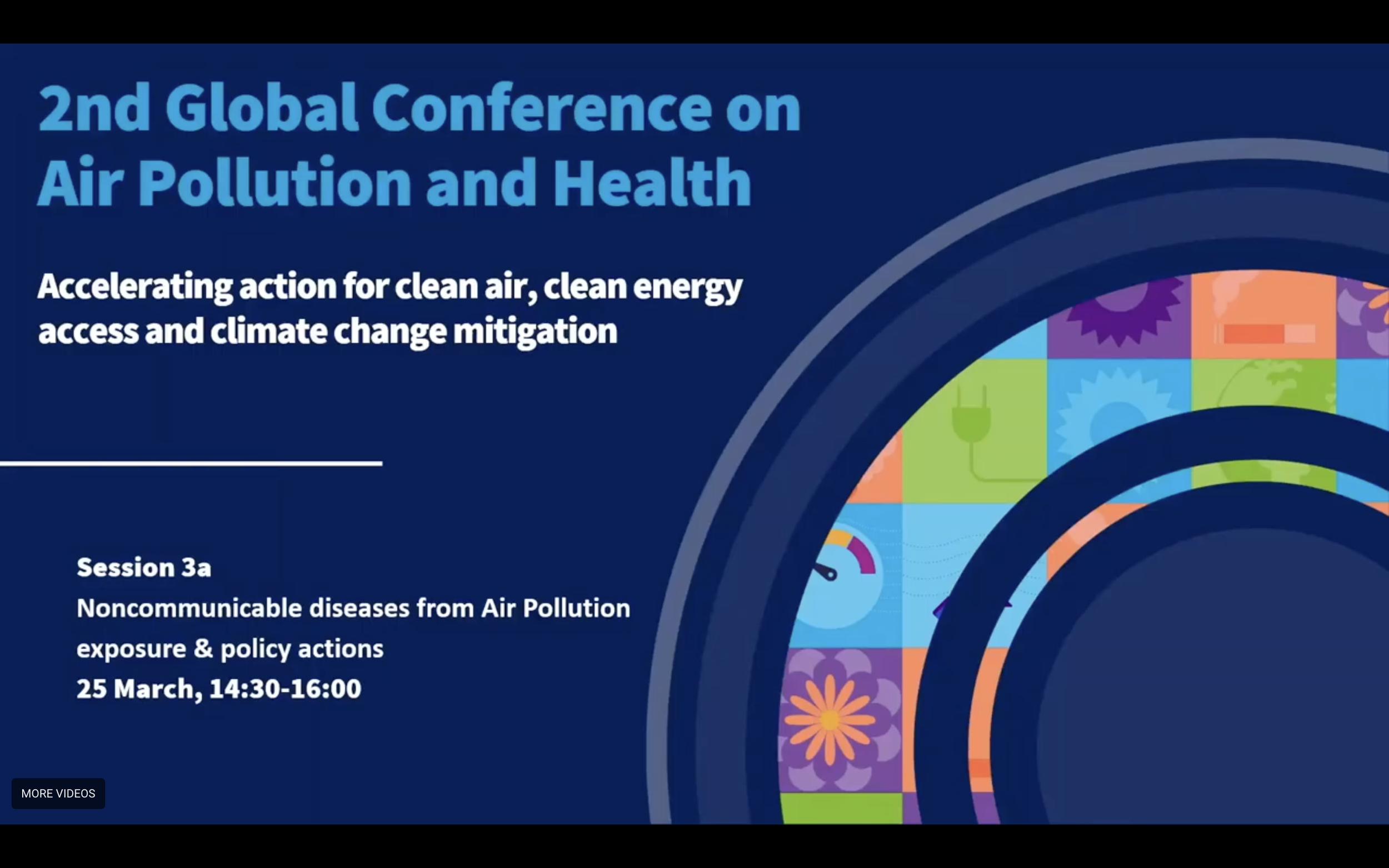 2nd Global Conference on Air Pollution and Health

Accelerating action for clean air, clean energy access and climate change mitigation

Session 3a
Noncommunicable diseases from Air Pollution exposure & policy actions
25 March, 14:30-16:00

MORE VIDEOS